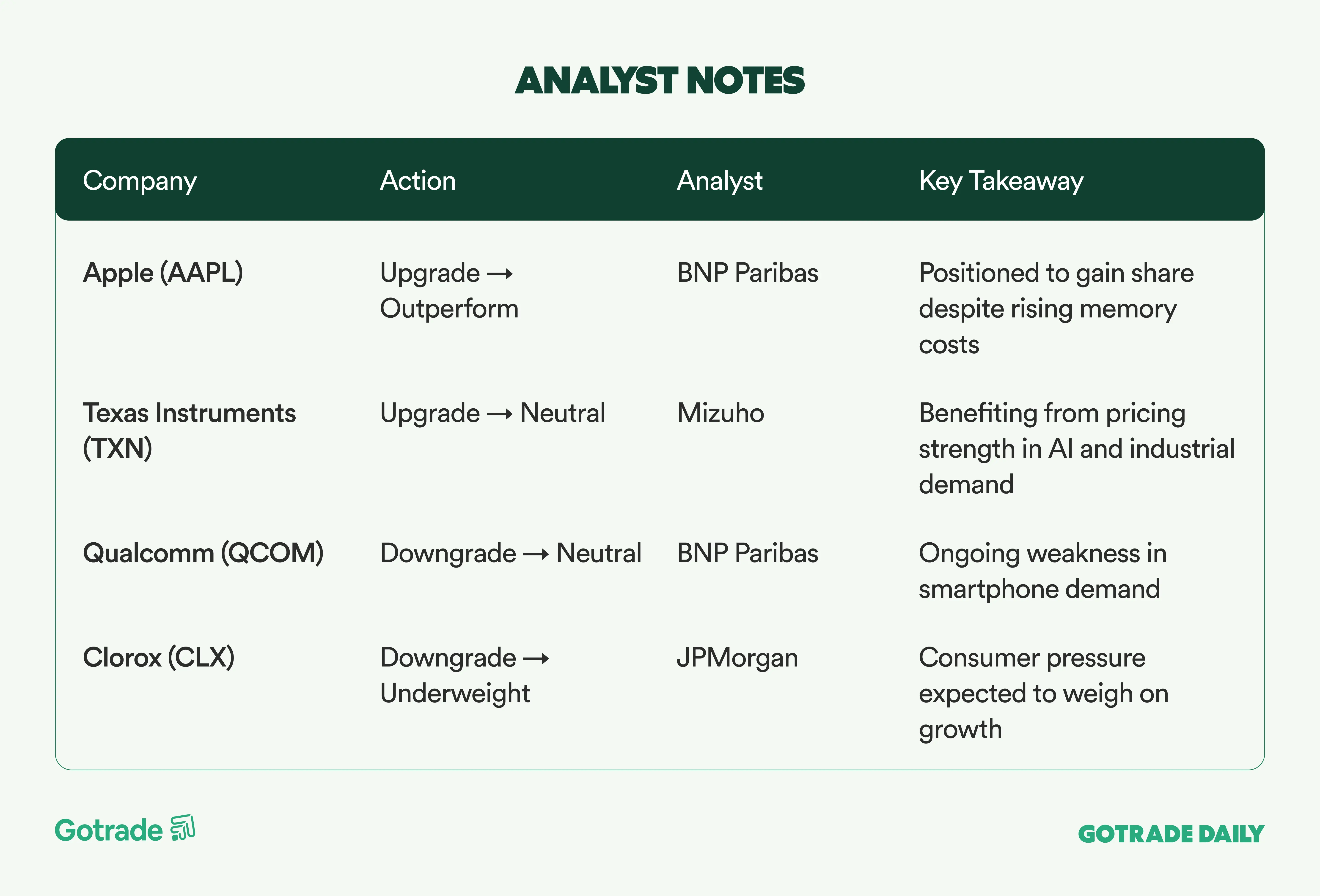 ANALYST NOTES

| Company | Action | Analyst | Key Takeaway |
|---|---|---|---|
| Apple (AAPL) | Upgrade → Outperform | BNP Paribas | Positioned to gain share despite rising memory costs |
| Texas Instruments (TXN) | Upgrade → Neutral | Mizuho | Benefiting from pricing strength in AI and industrial demand |
| Qualcomm (QCOM) | Downgrade → Neutral | BNP Paribas | Ongoing weakness in smartphone demand |
| Clorox (CLX) | Downgrade → Underweight | JPMorgan | Consumer pressure expected to weigh on growth |

Gotrade

GOTRADE DAILY